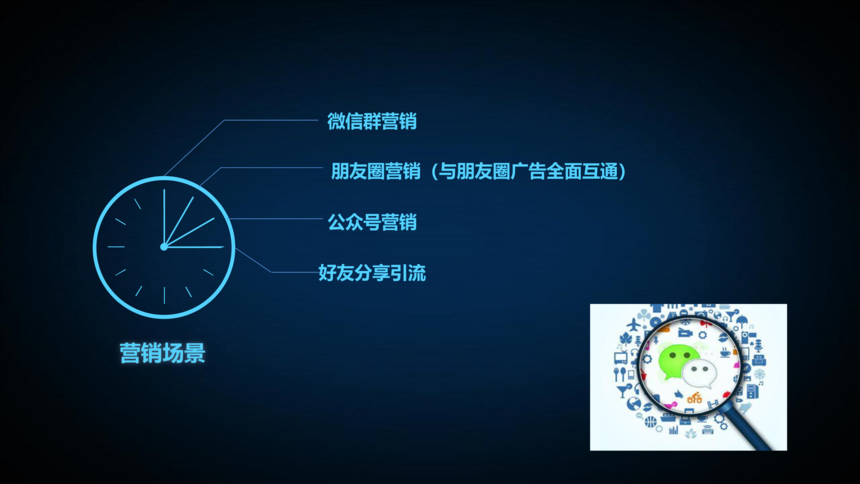 微信群营销

朋友圈营销（与朋友圈广告全面互通）

公众号营销

好友分享引流

营销场景